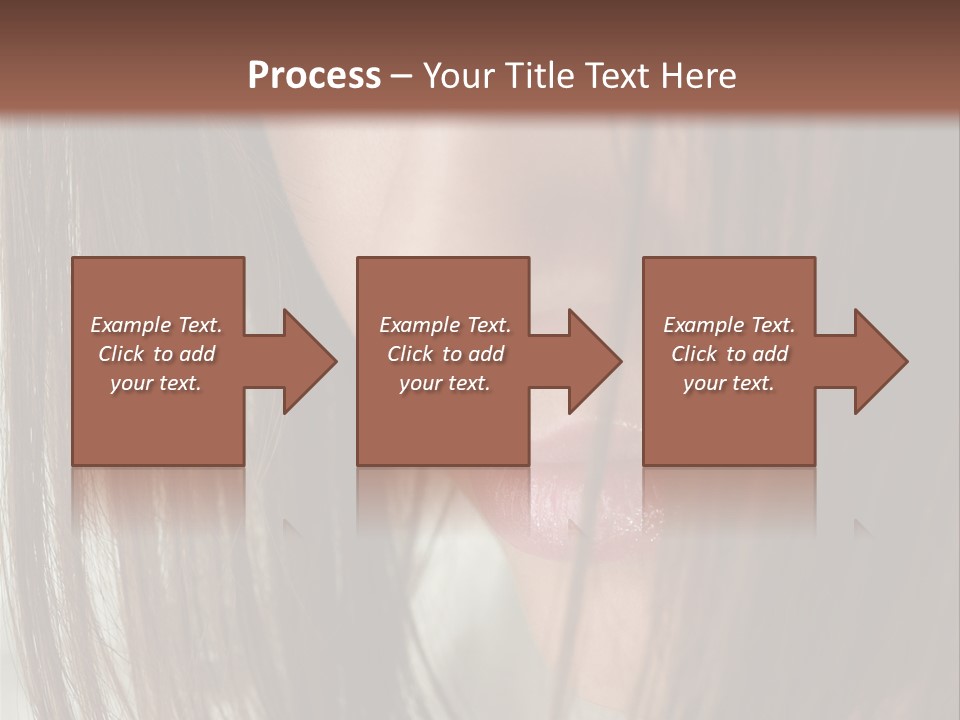 Process – Your Title Text Here

Example Text. Click to add your text.

Example Text. Click to add your text.

Example Text. Click to add your text.